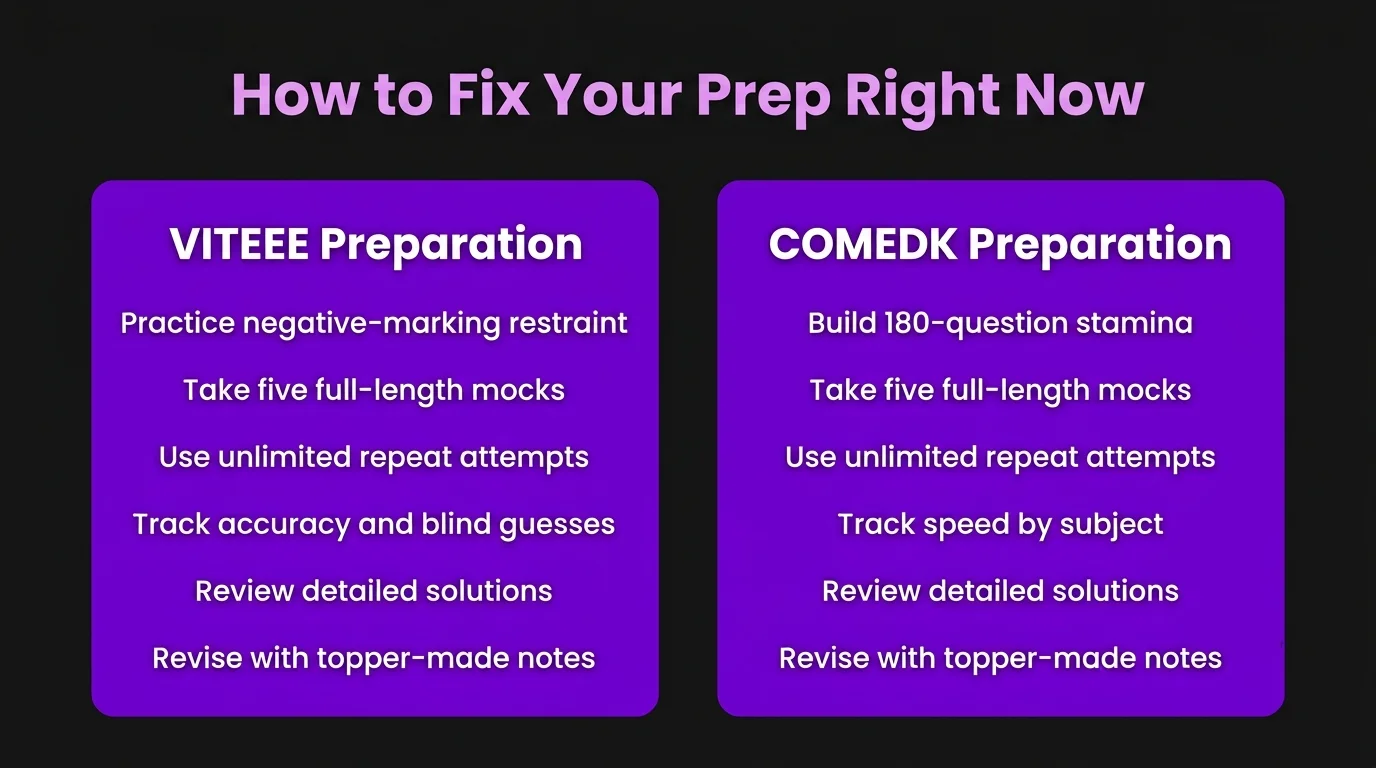 How to Fix Your Prep Right Now

VITEEE Preparation

Practice negative-marking restraint

Take five full-length mocks

Use unlimited repeat attempts

Track accuracy and blind guesses

Review detailed solutions

Revise with topper-made notes

COMEDK Preparation

Build 180-question stamina

Take five full-length mocks

Use unlimited repeat attempts

Track speed by subject

Review detailed solutions

Revise with topper-made notes